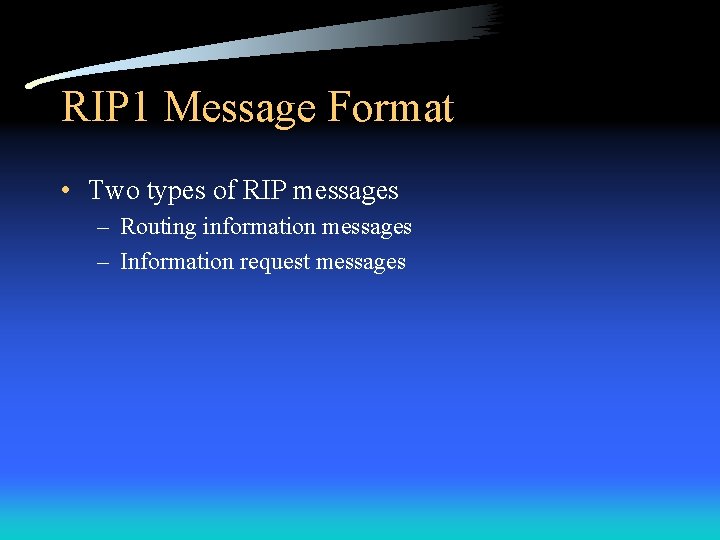 RIP1 Message Format

• Two types of RIP messages
– Routing information messages
– Information request messages